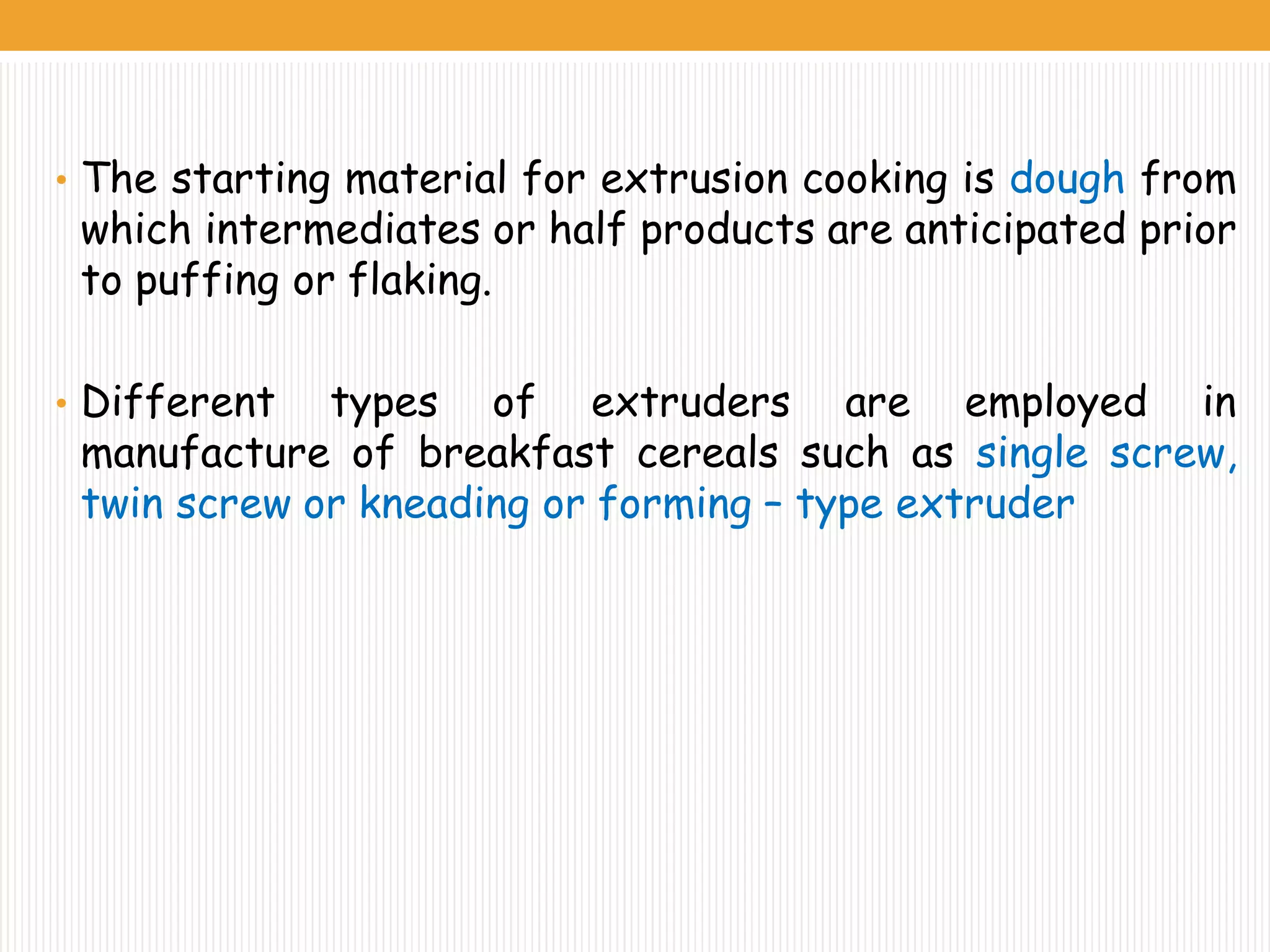 • The starting material for extrusion cooking is dough from which intermediates or half products are anticipated prior to puffing or flaking.

• Different types of extruders are employed in manufacture of breakfast cereals such as single screw, twin screw or kneading or forming – type extruder